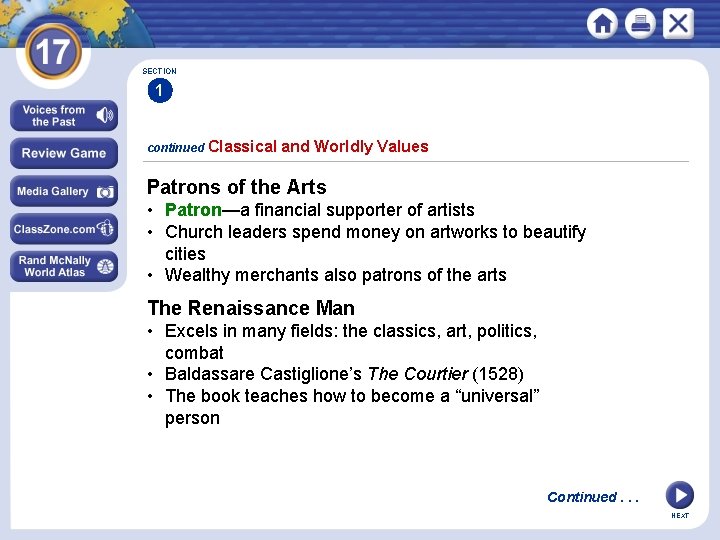 17

Voices from the Past

Review Game

Media Gallery

ClassZone.com

Rand McNally World Atlas

SECTION 1

continued Classical and Worldly Values

Patrons of the Arts
• Patron—a financial supporter of artists
• Church leaders spend money on artworks to beautify cities
• Wealthy merchants also patrons of the arts

The Renaissance Man
• Excels in many fields: the classics, art, politics, combat
• Baldassare Castiglione's The Courtier (1528)
• The book teaches how to become a "universal" person

Continued . . .

NEXT